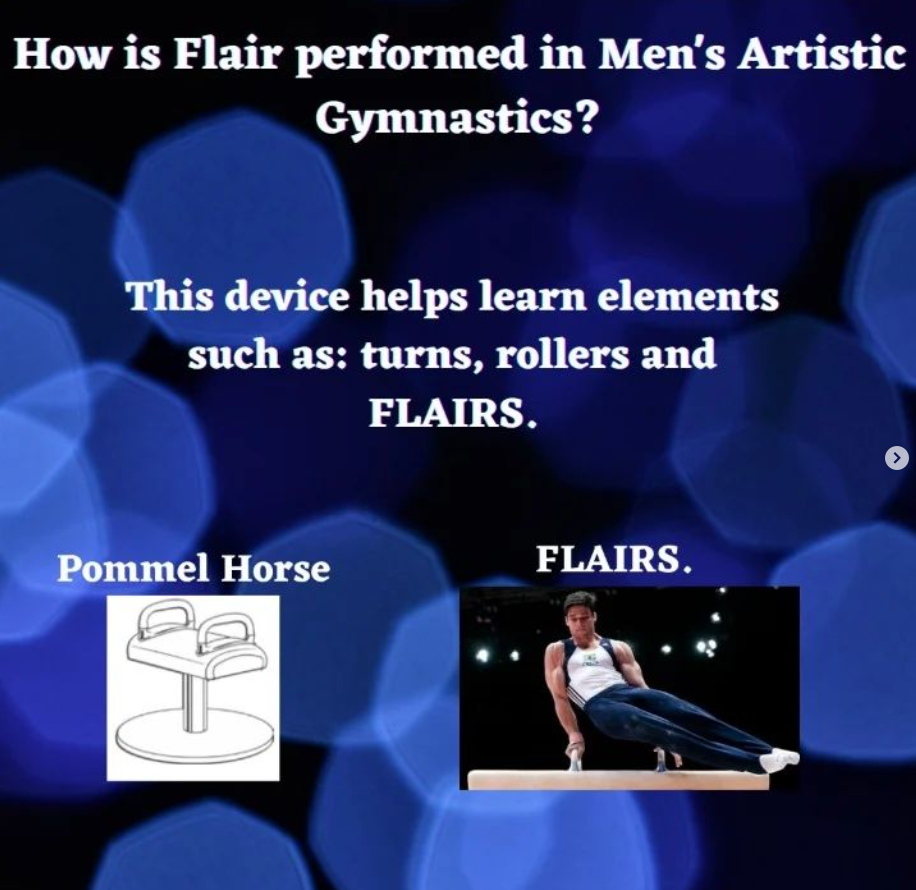 How is Flair performed in Men's Artistic Gymnastics?

This device helps learn elements such as: turns, rollers and FLAIRS.

Pommel Horse

FLAIRS.